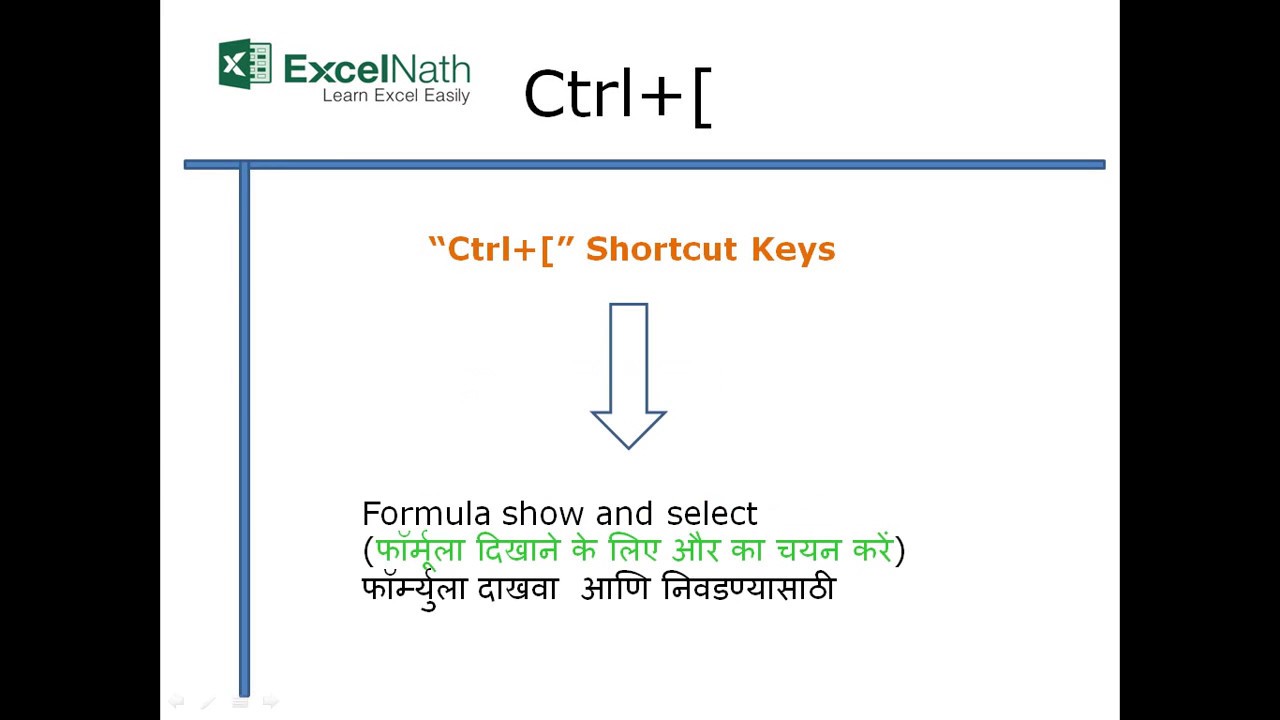 ExcelNath
Learn Excel Easily

Ctrl+[

"Ctrl+[" Shortcut Keys

Formula show and select
(फॉर्मूला दिखाने के लिए और का चयन करें)
फॉर्म्युला दाखवा आणि निवडण्यासाठी